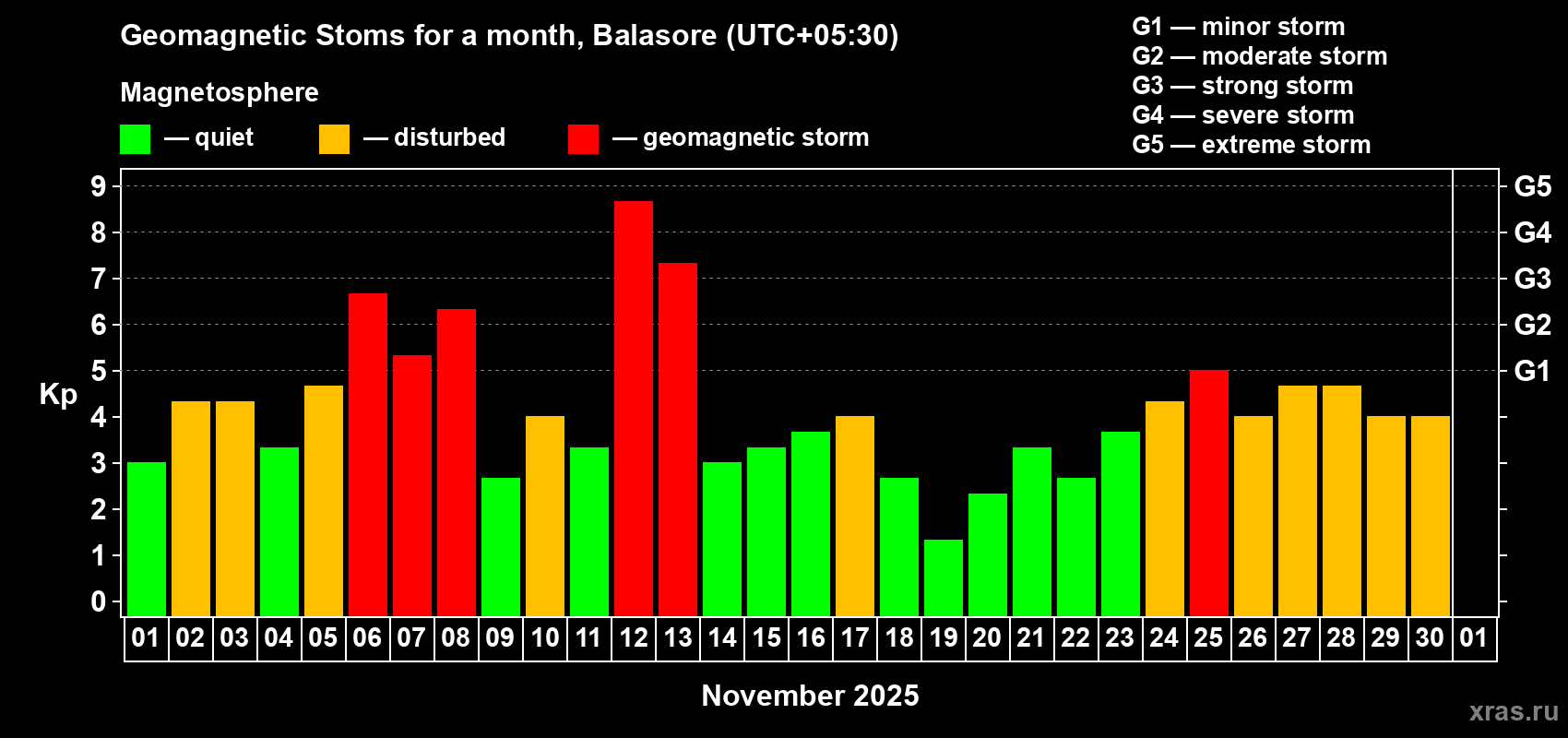 Geomagnetic Stoms for a month, Balasore (UTC+05:30)

Magnetosphere

— quiet — disturbed — geomagnetic storm

G1 — minor storm
G2 — moderate storm
G3 — strong storm
G4 — severe storm
G5 — extreme storm

Kp

9
8
7
6
5
4
3
2
1
0

G5
G4
G3
G2
G1

01 02 03 04 05 06 07 08 09 10 11 12 13 14 15 16 17 18 19 20 21 22 23 24 25 26 27 28 29 30 01

November 2025

xras.ru